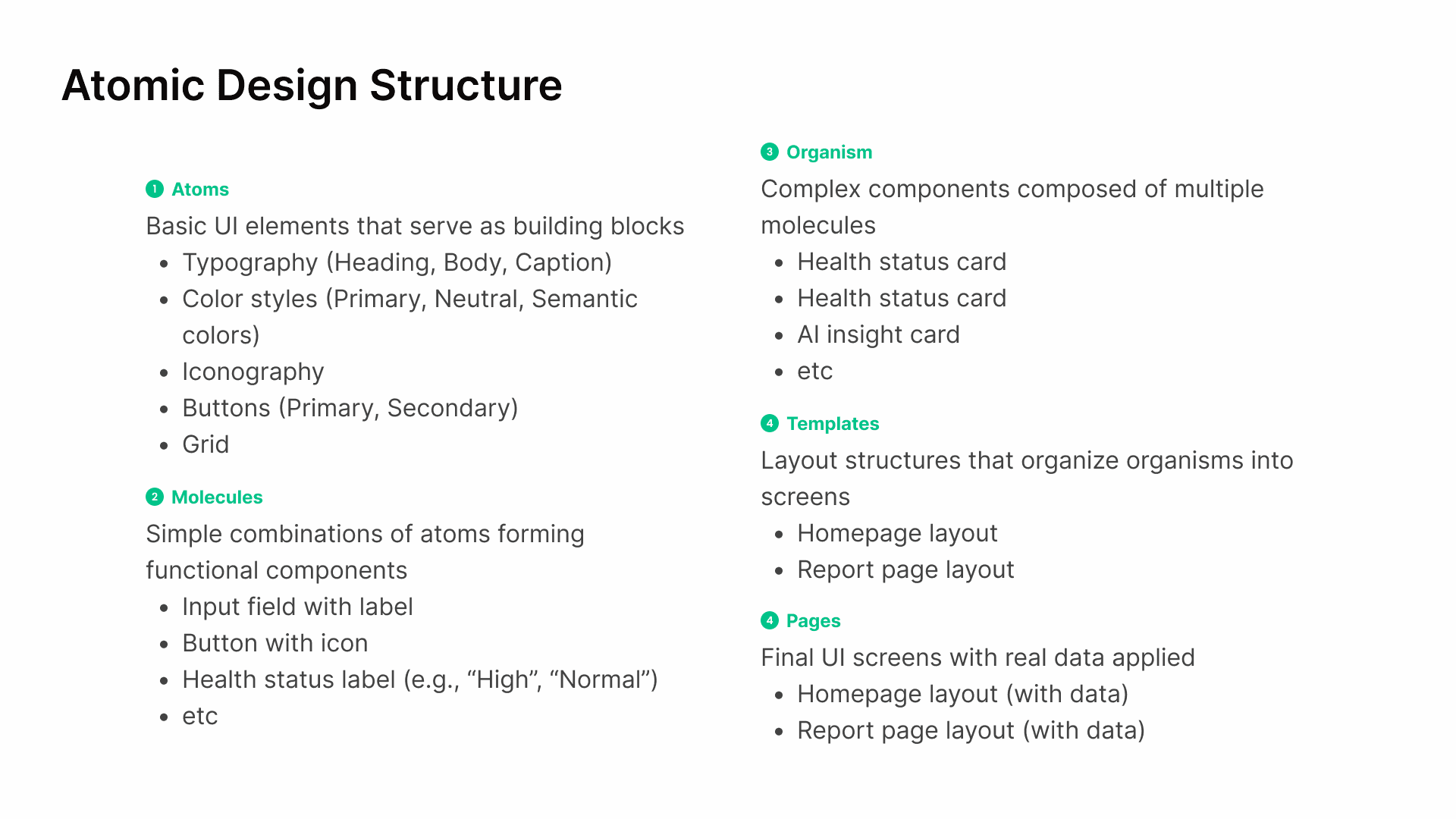 Atomic Design Structure

1 Atoms
Basic UI elements that serve as building blocks
- Typography (Heading, Body, Caption)
- Color styles (Primary, Neutral, Semantic colors)
- Iconography
- Buttons (Primary, Secondary)
- Grid

2 Molecules
Simple combinations of atoms forming functional components
- Input field with label
- Button with icon
- Health status label (e.g., “High”, “Normal”)
- etc

3 Organism
Complex components composed of multiple molecules
- Health status card
- Health status card
- AI insight card
- etc

4 Templates
Layout structures that organize organisms into screens
- Homepage layout
- Report page layout

4 Pages
Final UI screens with real data applied
- Homepage layout (with data)
- Report page layout (with data)